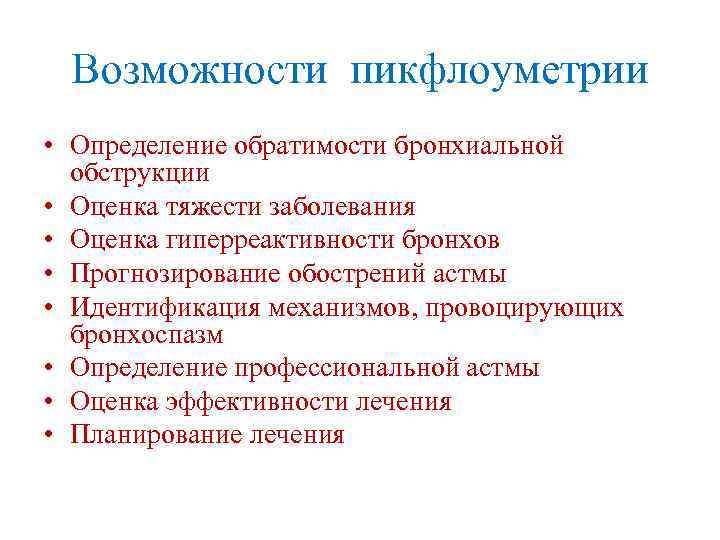 Возможности пикфлоуметрии

• Определение обратимости бронхиальной обструкции
• Оценка тяжести заболевания
• Оценка гиперреактивности бронхов
• Прогнозирование обострений астмы
• Идентификация механизмов, провоцирующих бронхоспазм
• Определение профессиональной астмы
• Оценка эффективности лечения
• Планирование лечения